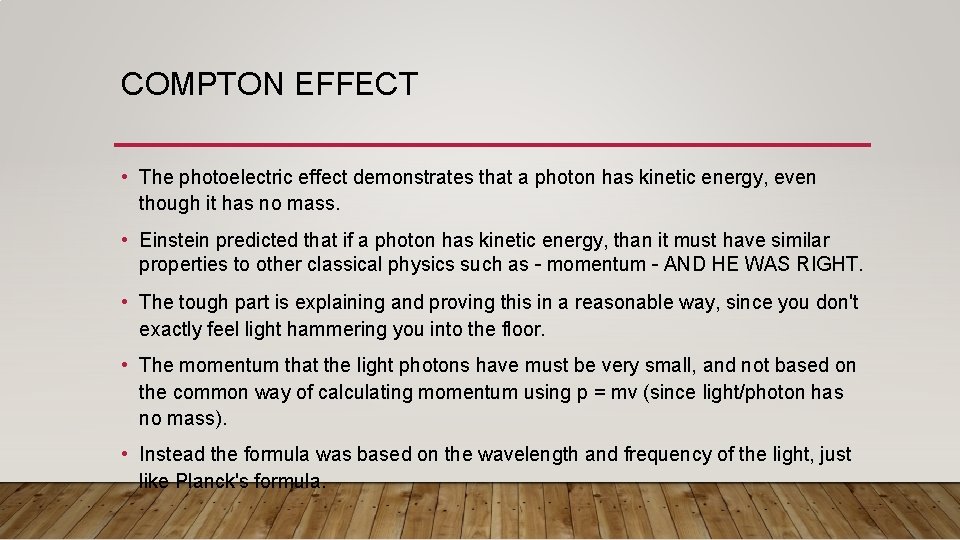 COMPTON EFFECT

• The photoelectric effect demonstrates that a photon has kinetic energy, even though it has no mass.

• Einstein predicted that if a photon has kinetic energy, than it must have similar properties to other classical physics such as - momentum - AND HE WAS RIGHT.

• The tough part is explaining and proving this in a reasonable way, since you don't exactly feel light hammering you into the floor.

• The momentum that the light photons have must be very small, and not based on the common way of calculating momentum using p = mv (since light/photon has no mass).

• Instead the formula was based on the wavelength and frequency of the light, just like Planck's formula.